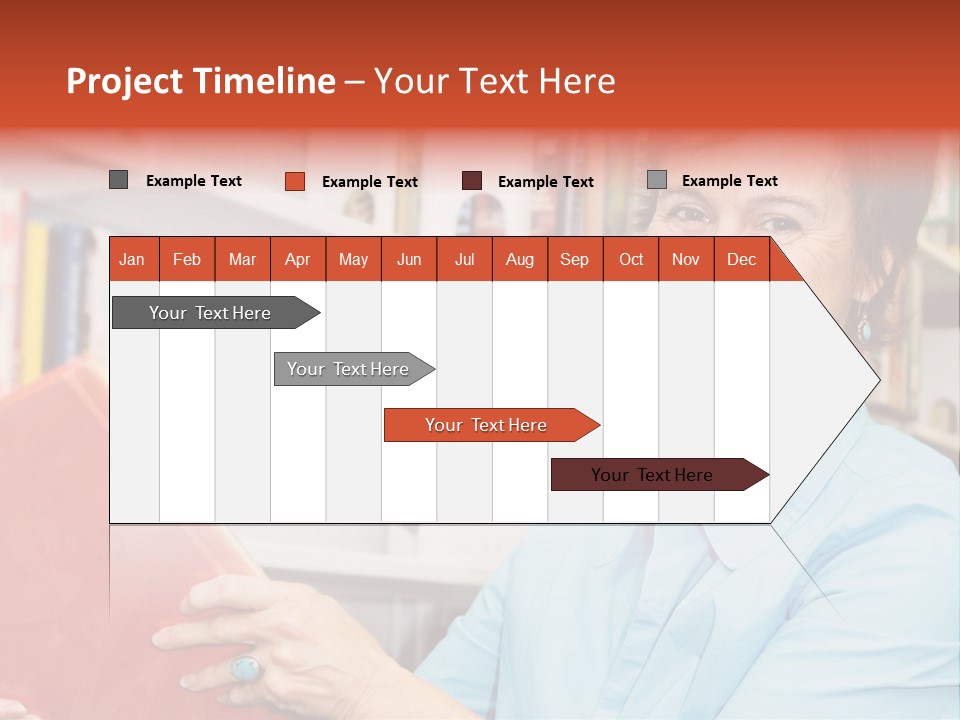 Project Timeline – Your Text Here

Example Text
Example Text
Example Text
Example Text

| Jan | Feb | Mar | Apr | May | Jun | Jul | Aug | Sep | Oct | Nov | Dec |
|---|---|---|---|---|---|---|---|---|---|---|---|

Your Text Here
Your Text Here
Your Text Here
Your Text Here